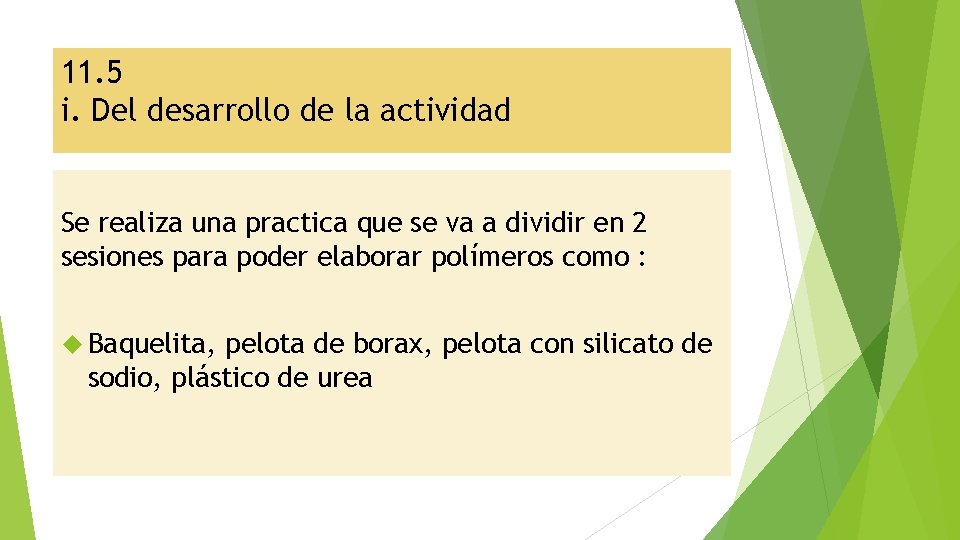 11.5
i. Del desarrollo de la actividad

Se realiza una practica que se va a dividir en 2 sesiones para poder elaborar polímeros como :

Baquelita, pelota de borax, pelota con silicato de sodio, plástico de urea